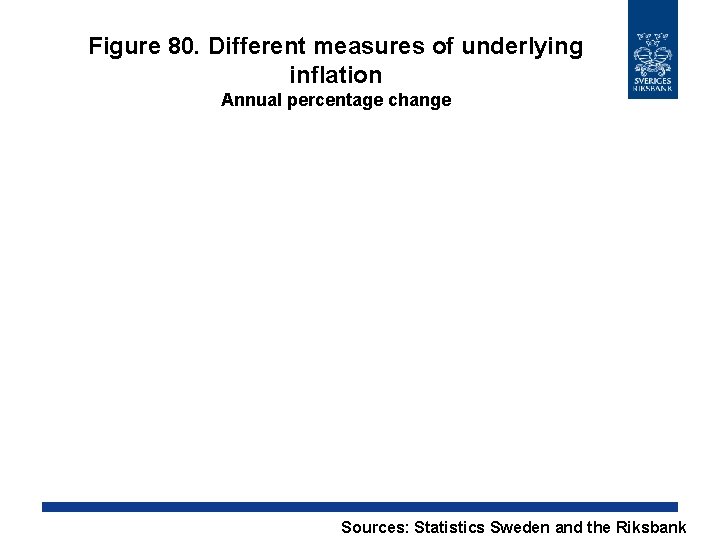 Figure 80. Different measures of underlying inflation

Annual percentage change

SVERIGES RIKSBANK

Sources: Statistics Sweden and the Riksbank